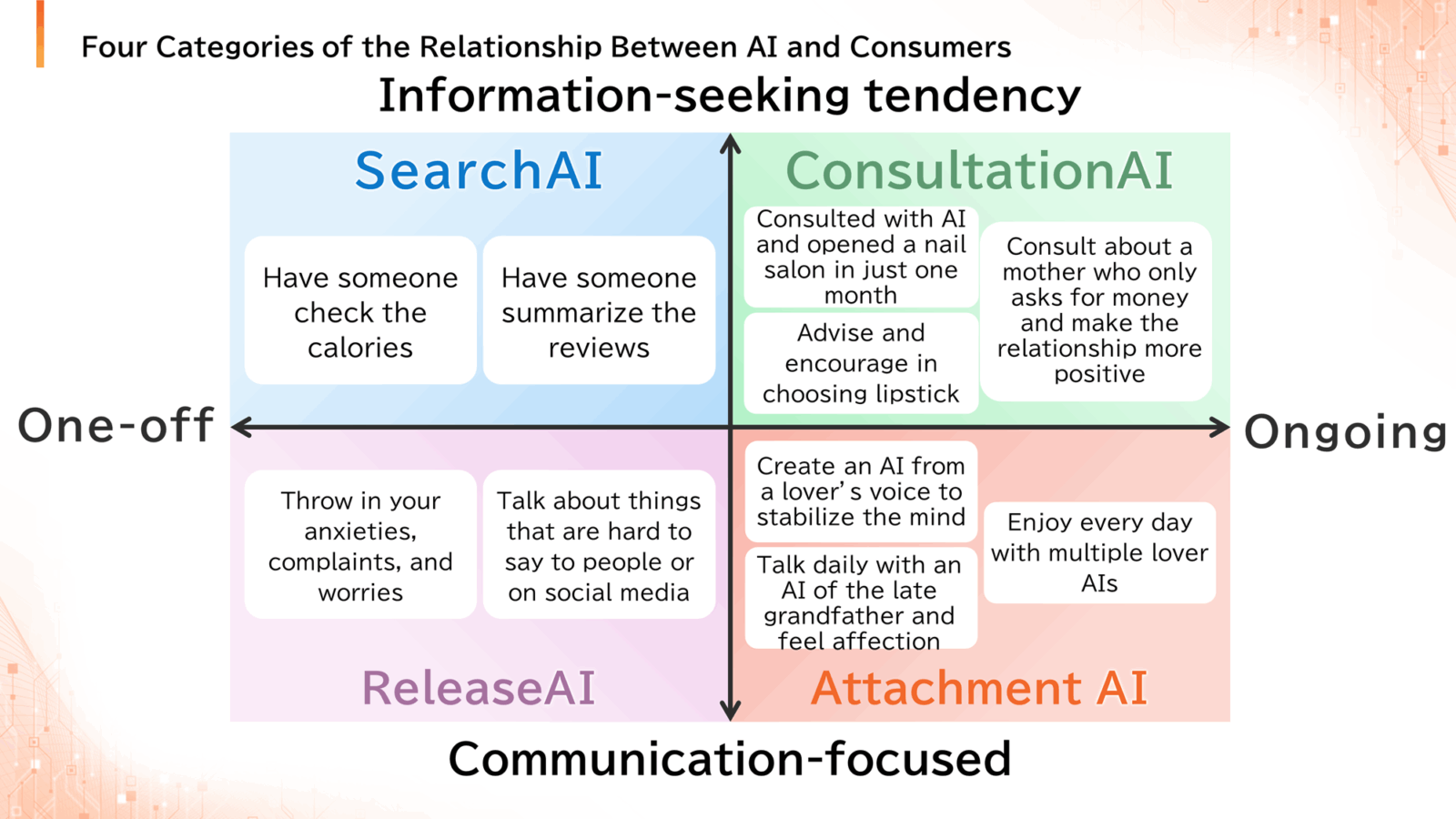 Four Categories of the Relationship Between AI and Consumers

Information-seeking tendency

SearchAI

Have someone check the calories

Have someone summarize the reviews

ConsultationAI

Consulted with AI and opened a nail salon in just one month

Advise and encourage in choosing lipstick

Consult about a mother who only asks for money and make the relationship more positive

One-off

Ongoing

Throw in your anxieties, complaints, and worries

Talk about things that are hard to say to people or on social media

ReleaseAI

Create an AI from a lover's voice to stabilize the mind

Talk daily with an AI of the late grandfather and feel affection

Enjoy every day with multiple lover AIs

Attachment AI

Communication-focused